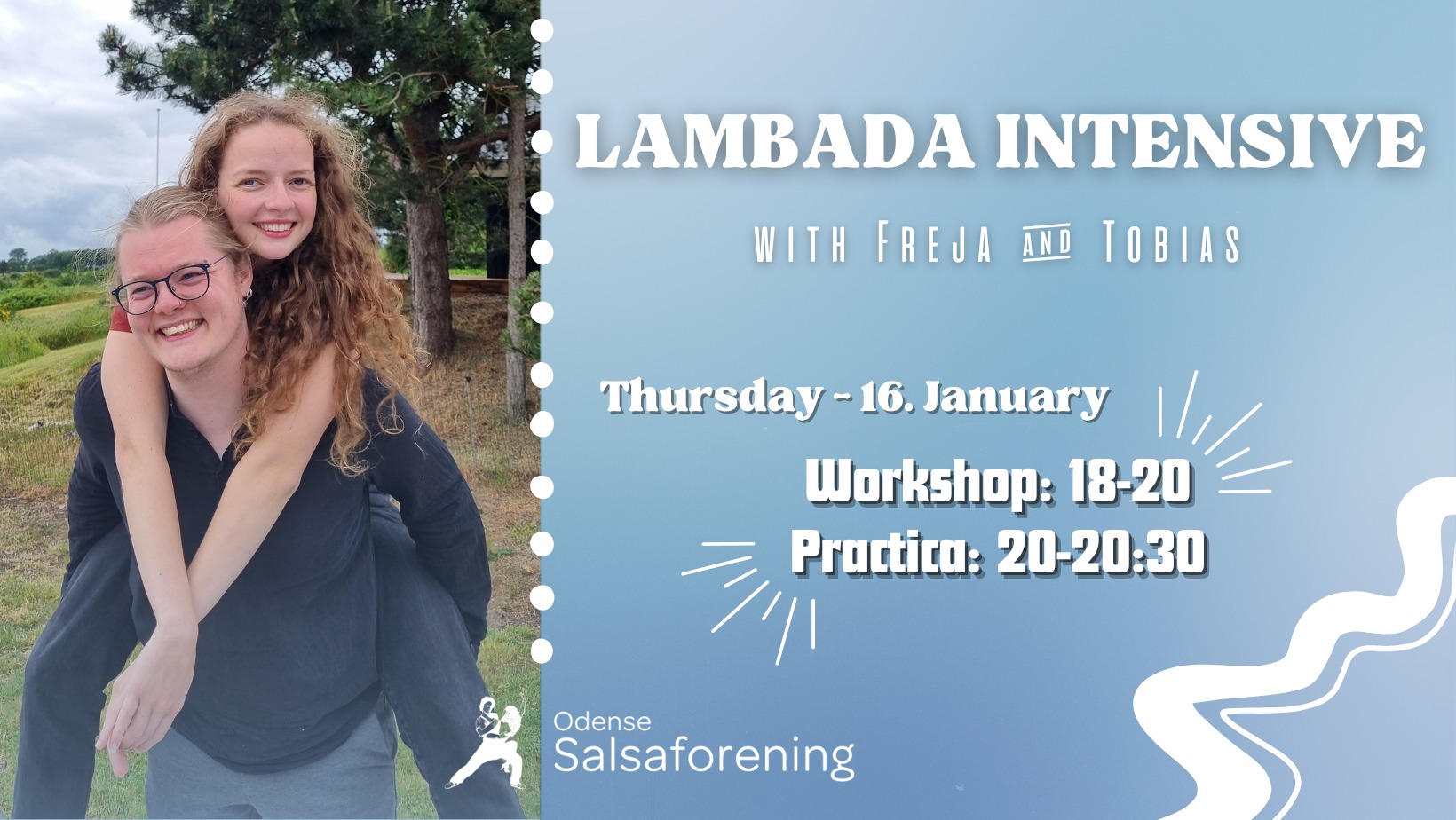 LAMBADA INTENSIVE

WITH FREJA AND TOBIAS

Thursday - 16. January

Workshop: 18-20
Practica: 20-20:30

Odense
Salsaforening